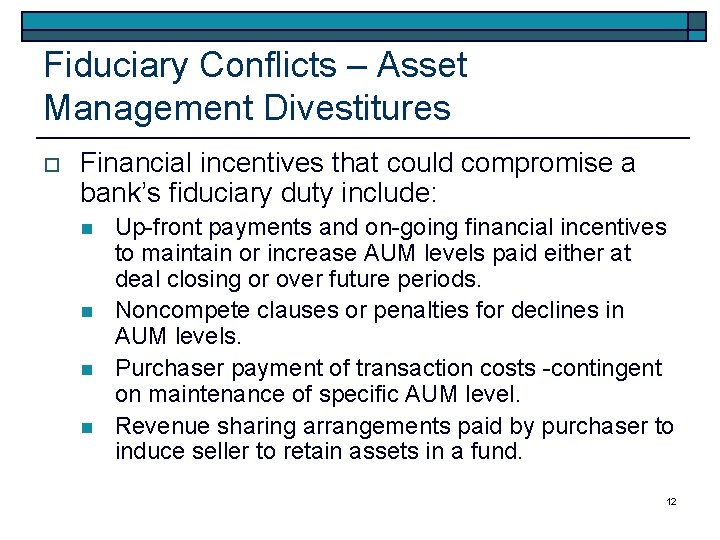 Fiduciary Conflicts – Asset Management Divestitures

Financial incentives that could compromise a bank's fiduciary duty include:

Up-front payments and on-going financial incentives to maintain or increase AUM levels paid either at deal closing or over future periods.

Noncompete clauses or penalties for declines in AUM levels.

Purchaser payment of transaction costs -contingent on maintenance of specific AUM level.

Revenue sharing arrangements paid by purchaser to induce seller to retain assets in a fund.

12